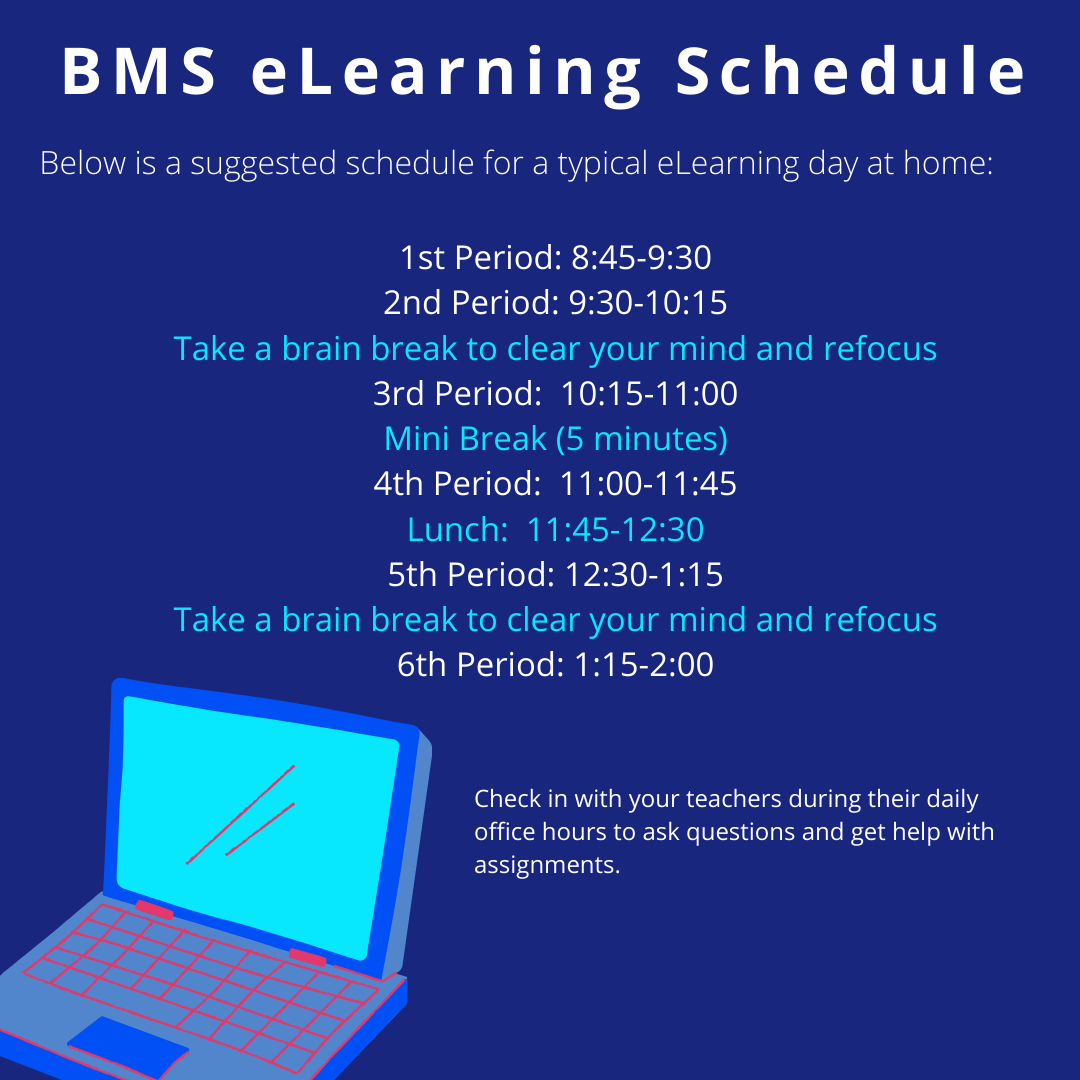 BMS eLearning Schedule

Below is a suggested schedule for a typical eLearning day at home:

1st Period: 8:45-9:30
2nd Period: 9:30-10:15
Take a brain break to clear your mind and refocus
3rd Period: 10:15-11:00
Mini Break (5 minutes)
4th Period: 11:00-11:45
Lunch: 11:45-12:30
5th Period: 12:30-1:15
Take a brain break to clear your mind and refocus
6th Period: 1:15-2:00

Check in with your teachers during their daily office hours to ask questions and get help with assignments.